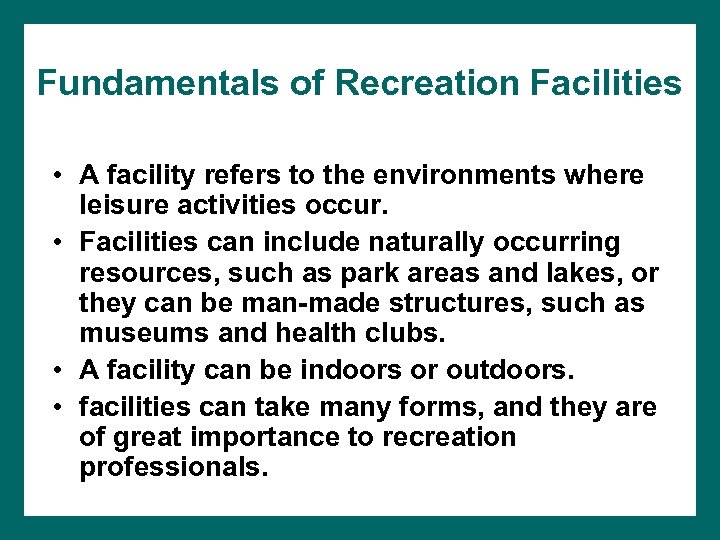 Fundamentals of Recreation Facilities

• A facility refers to the environments where leisure activities occur.

• Facilities can include naturally occurring resources, such as park areas and lakes, or they can be man-made structures, such as museums and health clubs.

• A facility can be indoors or outdoors.

• facilities can take many forms, and they are of great importance to recreation professionals.